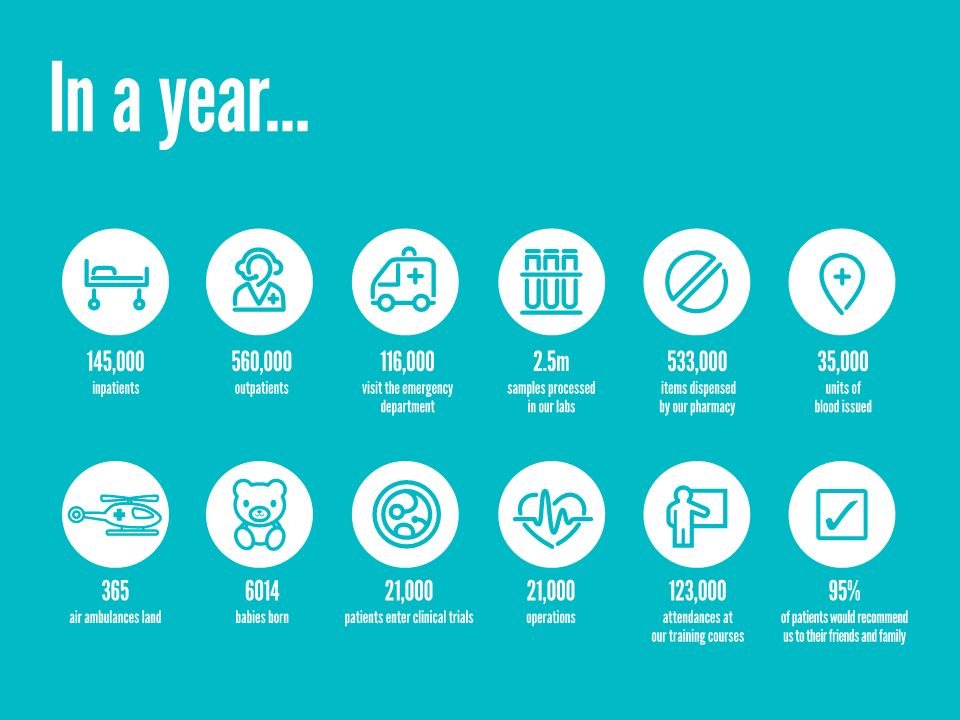 In a year...

145,000
inpatients

560,000
outpatients

116,000
visit the emergency department

2.5m
samples processed in our labs

533,000
items dispensed by our pharmacy

35,000
units of blood issued

365
air ambulances land

6014
babies born

21,000
patients enter clinical trials

21,000
operations

123,000
attendances at our training courses

95%
of patients would recommend us to their friends and family